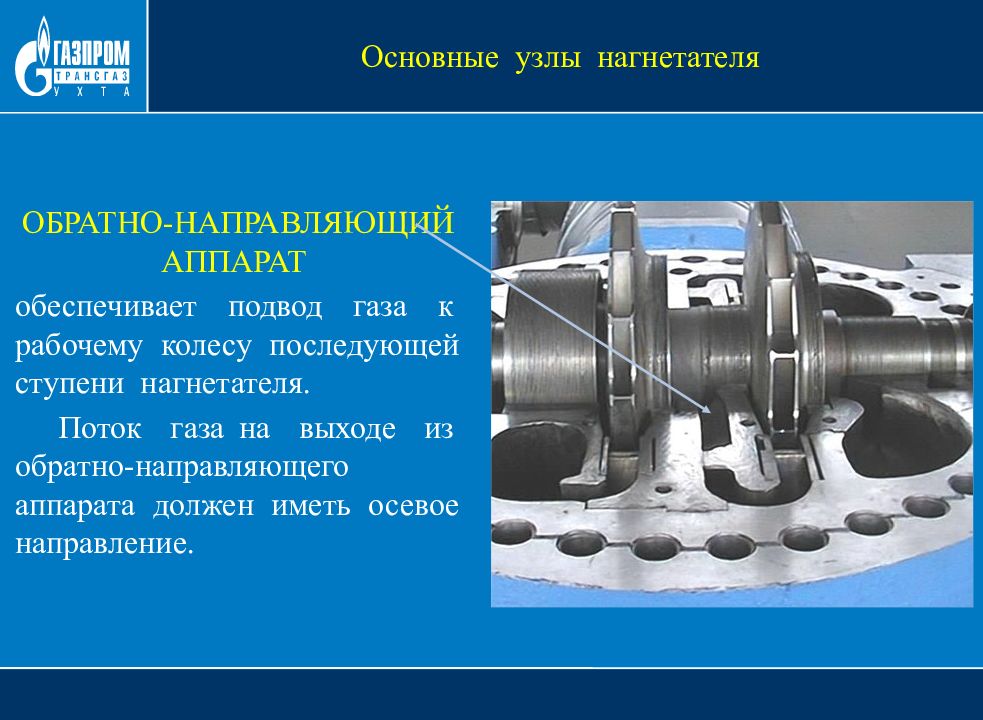 ГАЗПРОМ
ТРАНСГАЗ
УХТА

Основные узлы нагнетателя

ОБРАТНО-НАПРАВЛЯЮЩИЙ АППАРАТ

обеспечивает подвод газа к рабочему колесу последующей ступени нагнетателя.

Поток газа на выходе из обратно-направляющего аппарата должен иметь осевое направление.